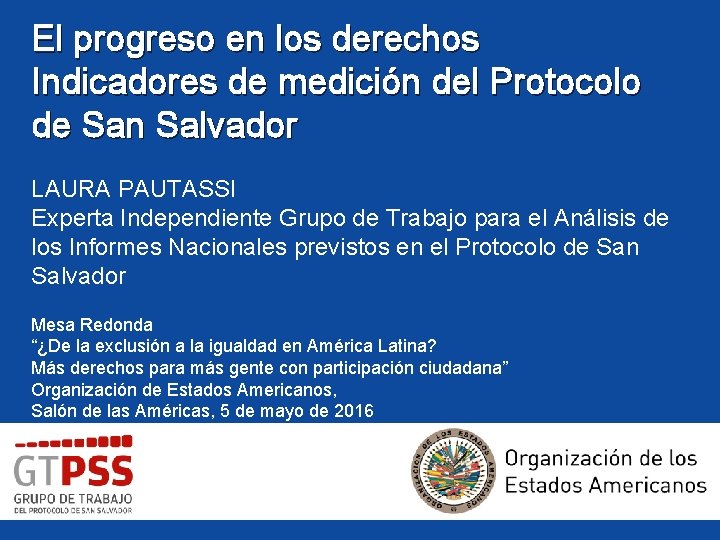 El progreso en los derechos
Indicadores de medición del Protocolo de San Salvador

LAURA PAUTASSI
Experta Independiente Grupo de Trabajo para el Análisis de los Informes Nacionales previstos en el Protocolo de San Salvador

Mesa Redonda
“¿De la exclusión a la igualdad en América Latina?
Más derechos para más gente con participación ciudadana”
Organización de Estados Americanos,
Salón de las Américas, 5 de mayo de 2016

GTPSS
GRUPO DE TRABAJO
DEL PROTOCOLO DE SAN SALVADOR

ORGANIZACION DE LOS ESTADOS AMERICANOS

Organización de los Estados Americanos